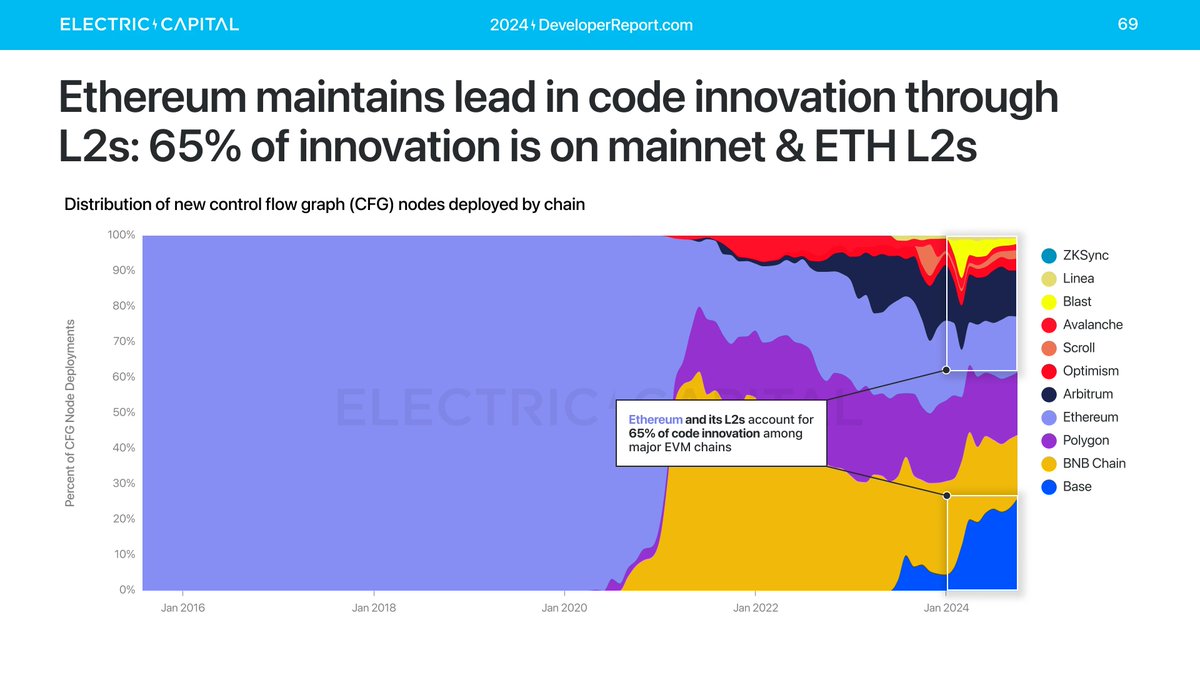 ELECTRIC CAPITAL 2024 DeveloperReport.com 69

Ethereum maintains lead in code innovation through L2s: 65% of innovation is on mainnet & ETH L2s

Distribution of new control flow graph (CFG) nodes deployed by chain

Percent of CFG Node Deployments

100%
90%
80%
70%
60%
50%
40%
30%
20%
10%
0%

Jan 2016
Jan 2018
Jan 2020
Jan 2022
Jan 2024

ELECTRIC CAPITAL

Ethereum and its L2s account for 65% of code innovation among major EVM chains

ZKSync
Linea
Blast
Avalanche
Scroll
Optimism
Arbitrum
Ethereum
Polygon
BNB Chain
Base